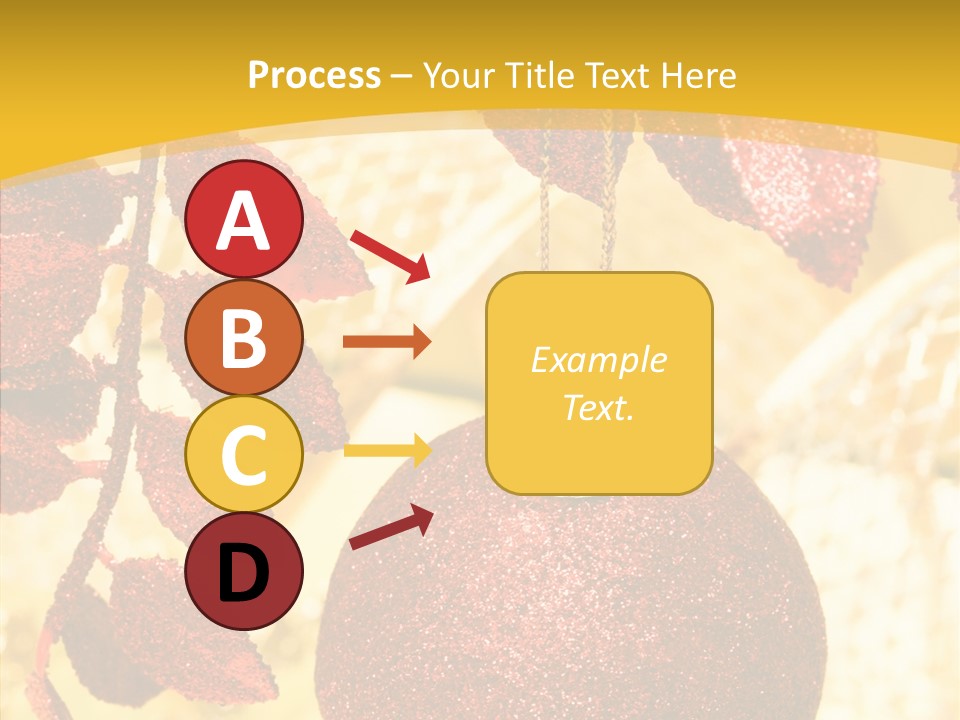 Process – Your Title Text Here

A
B
C
D

Example Text.